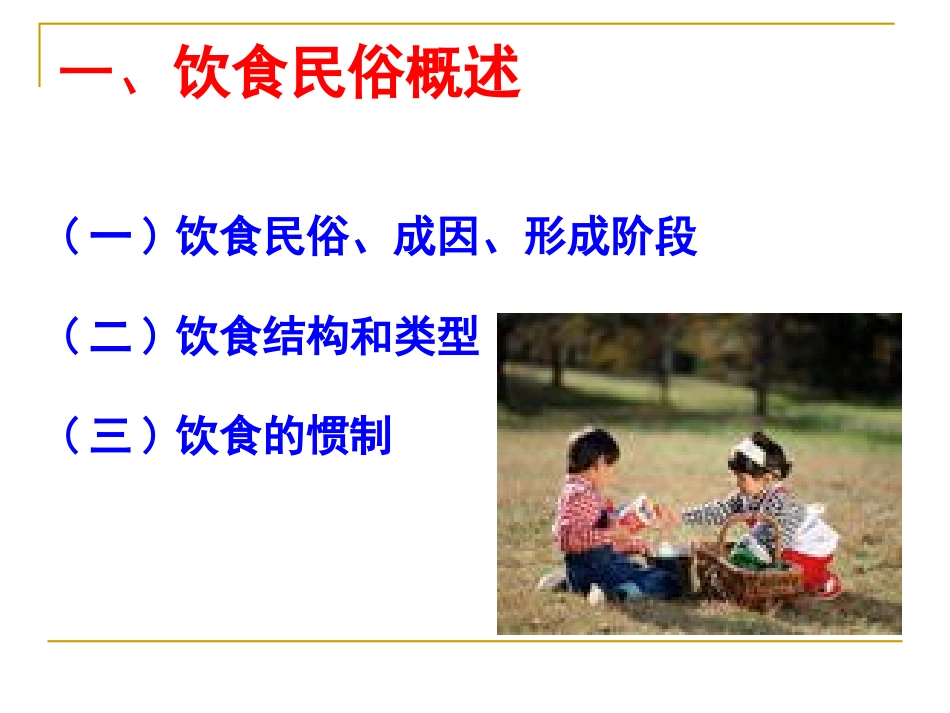 一、饮食民俗概述

（一）饮食民俗、成因、形成阶段

（二）饮食结构和类型

（三）饮食的惯制